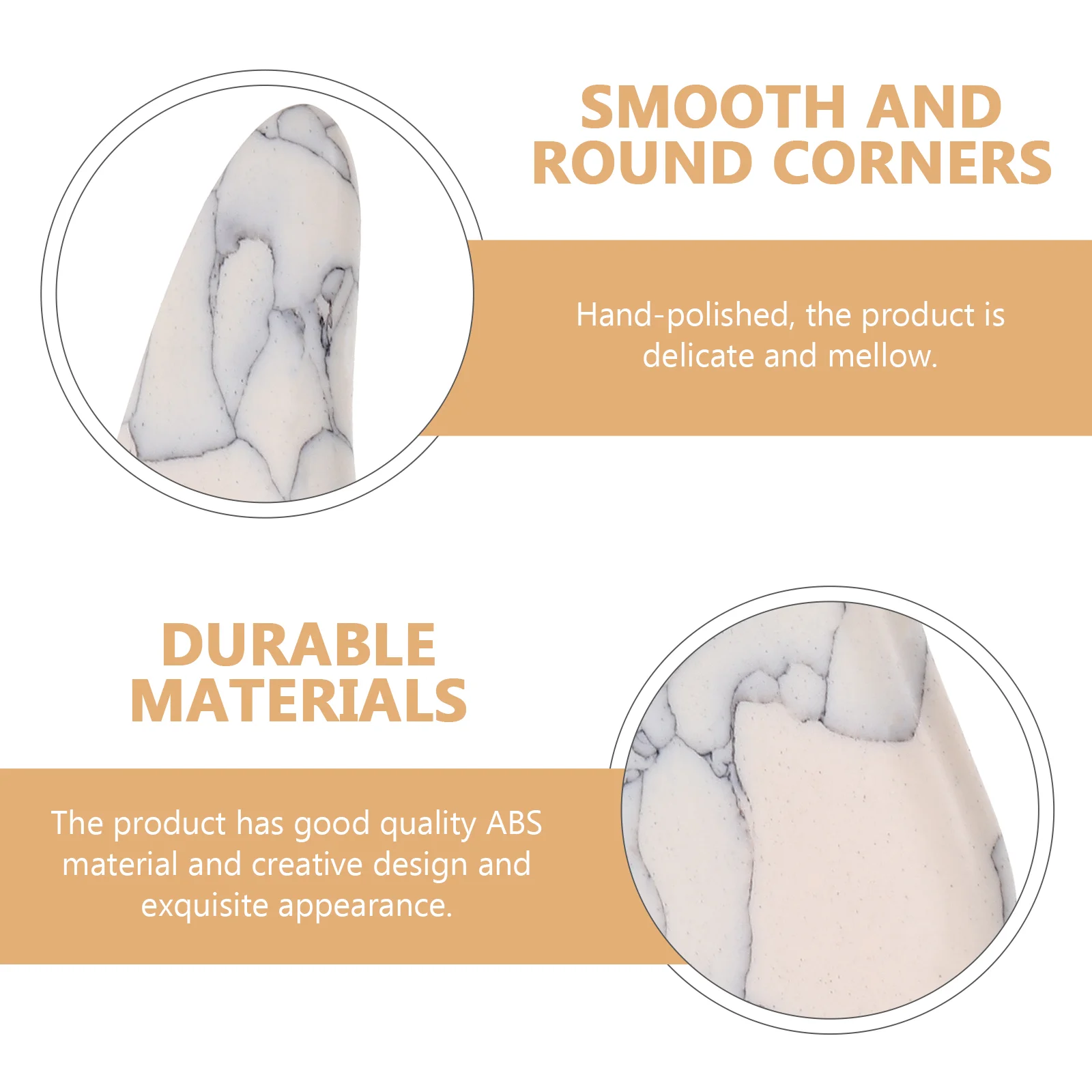 SMOOTH AND ROUND CORNERS

Hand-polished, the product is delicate and mellow.

DURABLE MATERIALS

The product has good quality ABS material and creative design and exquisite appearance.